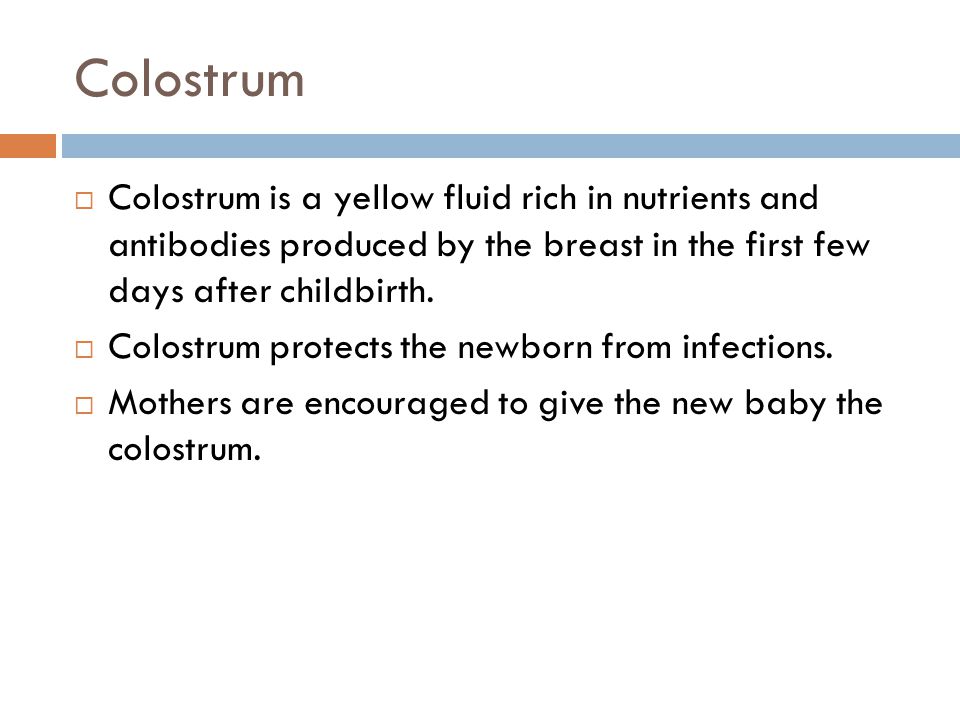 Colostrum

□ Colostrum is a yellow fluid rich in nutrients and antibodies produced by the breast in the first few days after childbirth.

□ Colostrum protects the newborn from infections.

□ Mothers are encouraged to give the new baby the colostrum.